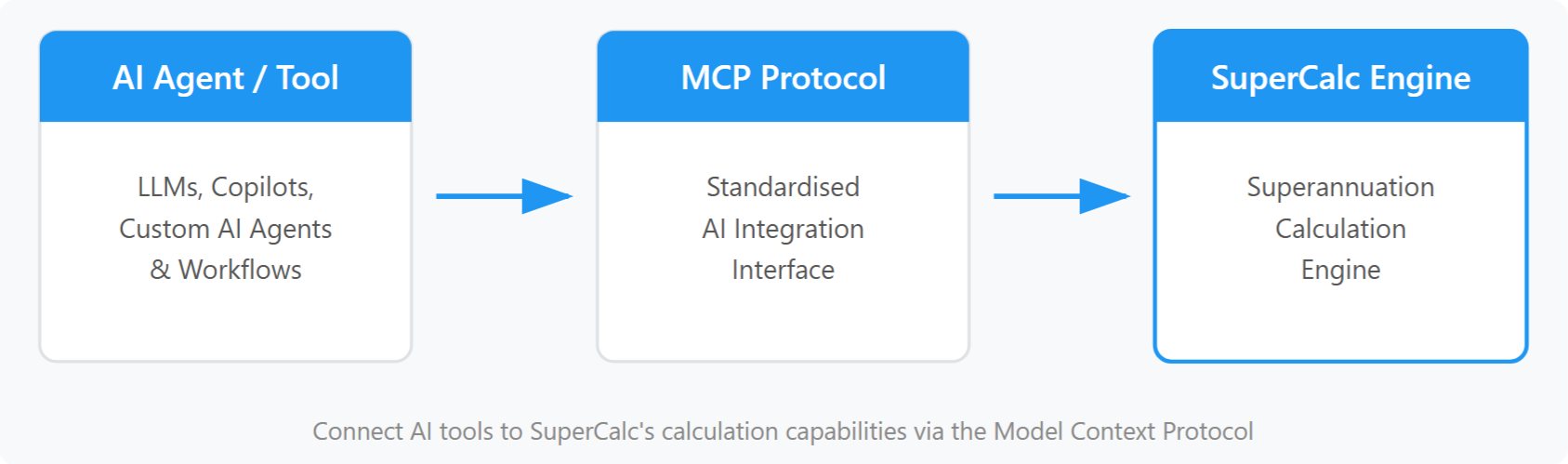 AI Agent / Tool

LLMs, Copilots,
Custom AI Agents
& Workflows

MCP Protocol

Standardised
AI Integration
Interface

SuperCalc Engine

Superannuation
Calculation
Engine

Connect AI tools to SuperCalc's calculation capabilities via the Model Context Protocol